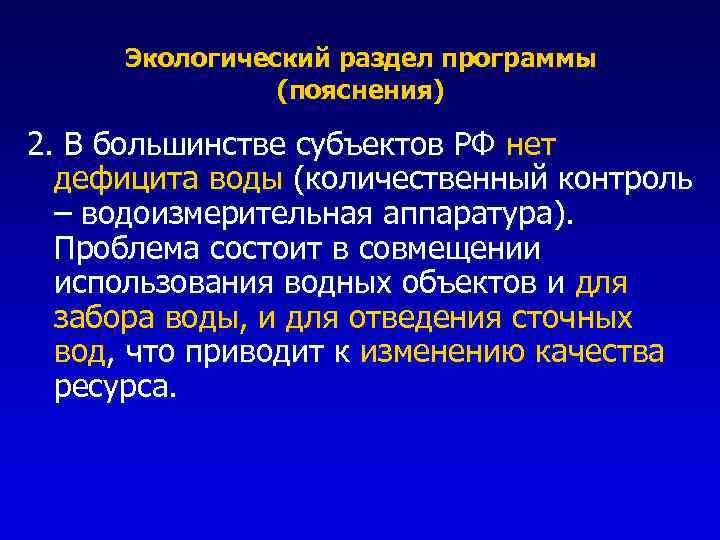 Экологический раздел программы (пояснения)

2. В большинстве субъектов РФ нет дефицита воды (количественный контроль – водоизмерительная аппаратура). Проблема состоит в совмещении использования водных объектов и для забора воды, и для отведения сточных вод, что приводит к изменению качества ресурса.